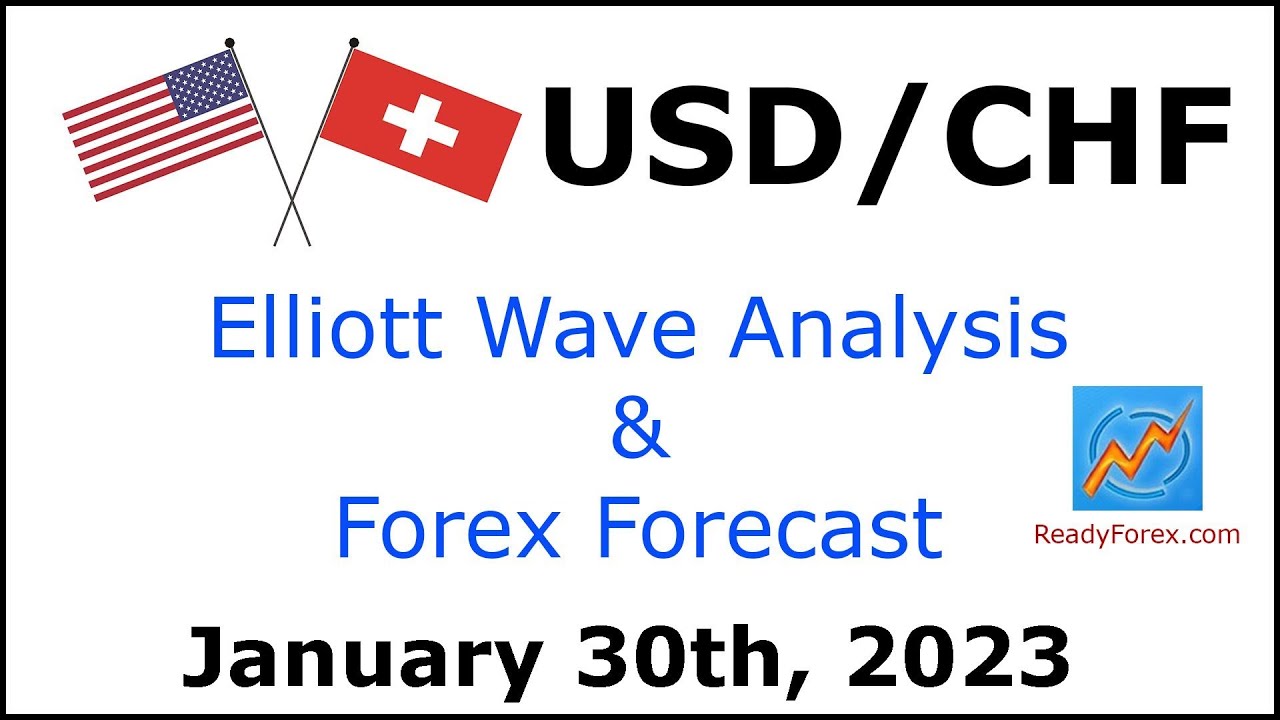 USD/CHF

Elliott Wave Analysis
&
Forex Forecast

ReadyForex.com

January 30th, 2023